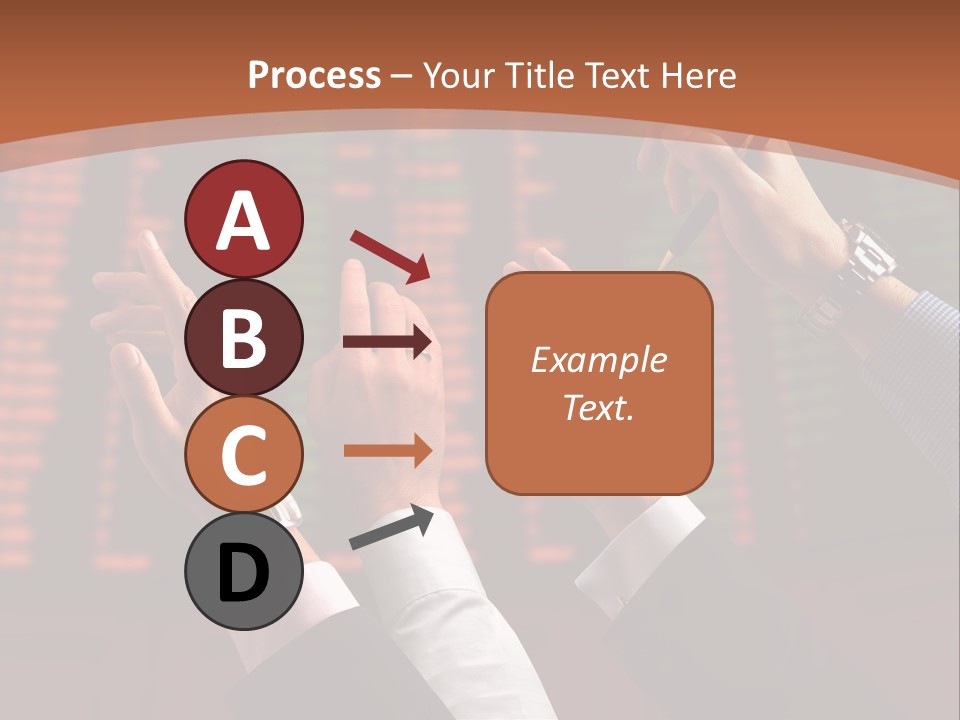 Process – Your Title Text Here

A

B

C

D

Example Text.